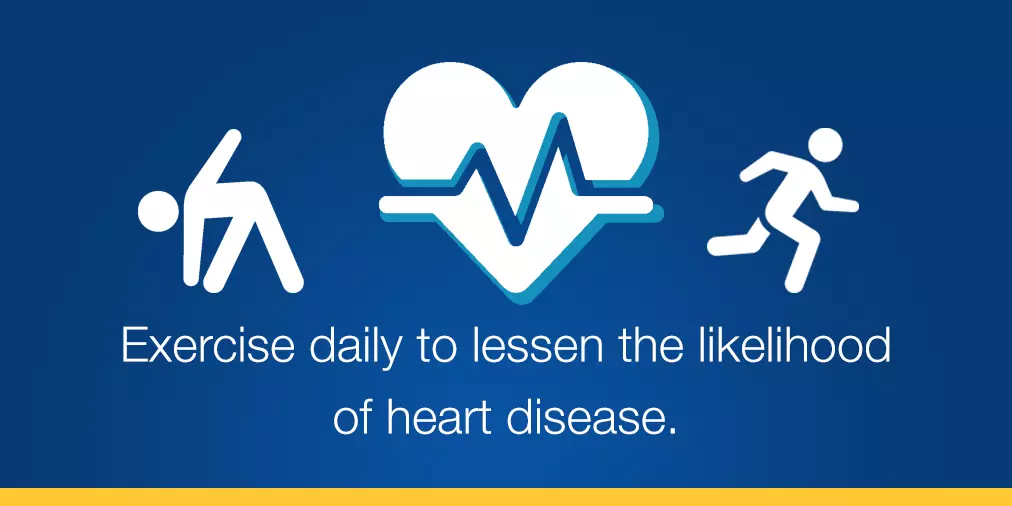 Exercise daily to lessen the likelihood of heart disease.